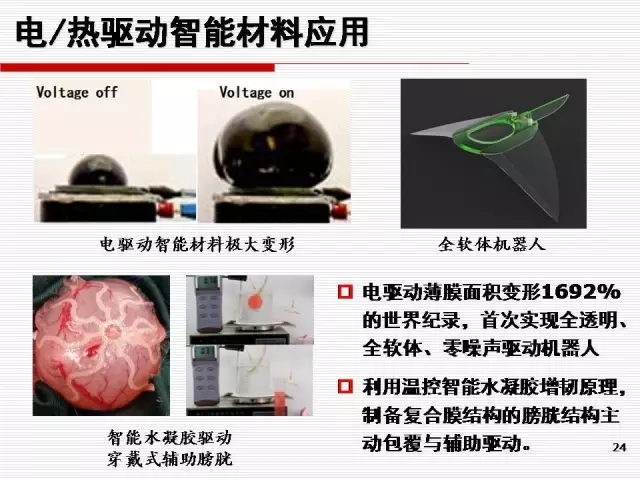 电/热驱动智能材料应用

Voltage off

Voltage on

电驱动智能材料极大变形

全软体机器人

智能水凝胶驱动
穿戴式辅助膀胱

电驱动薄膜面积变形1692%的世界纪录，首次实现全透明、全软体、零噪声驱动机器人

利用温控智能水凝胶增韧原理，制备复合膜结构的膀胱结构主动包覆与辅助驱动。

24